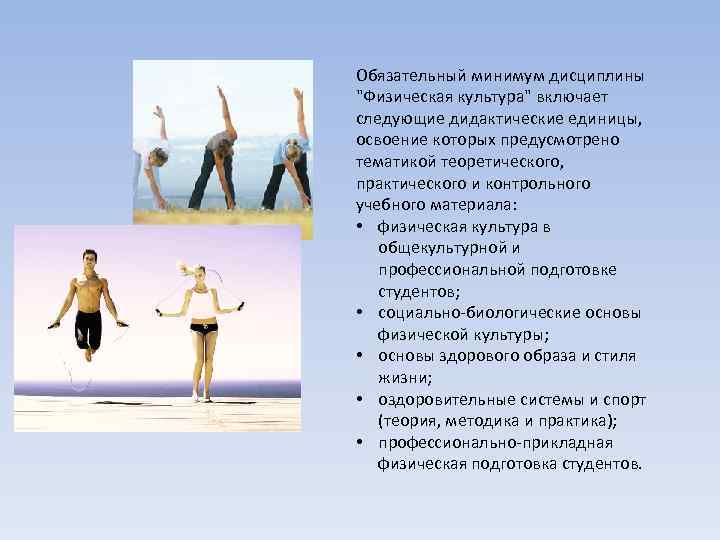 Обязательный минимум дисциплины "Физическая культура" включает следующие дидактические единицы, освоение которых предусмотрено тематикой теоретического, практического и контрольного учебного материала:

• физическая культура в общекультурной и профессиональной подготовке студентов;
• социально-биологические основы физической культуры;
• основы здорового образа и стиля жизни;
• оздоровительные системы и спорт (теория, методика и практика);
• профессионально-прикладная физическая подготовка студентов.